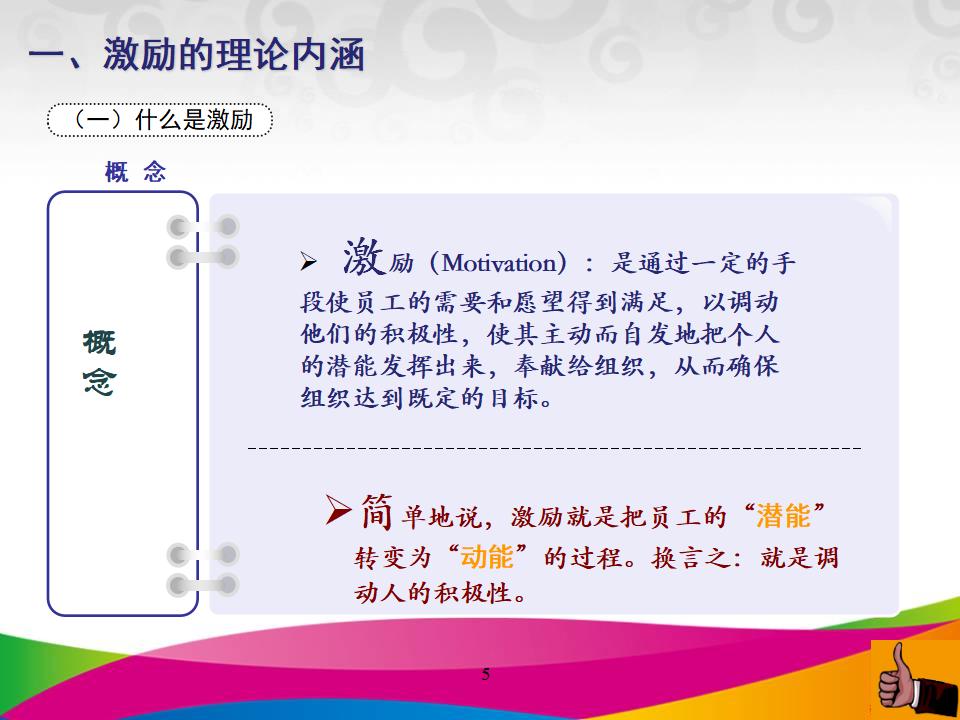 一、激励的理论内涵

（一）什么是激励

概 念

概念

➢ 激励（Motivation）：是通过一定的手段使员工的需要和愿望得到满足，以调动他们的积极性，使其主动而自发地把个人的潜能发挥出来，奉献给组织，从而确保组织达到既定的目标。

➢ 简单地说，激励就是把员工的“潜能”转变为“动能”的过程。换言之：就是调动人的积极性。

5